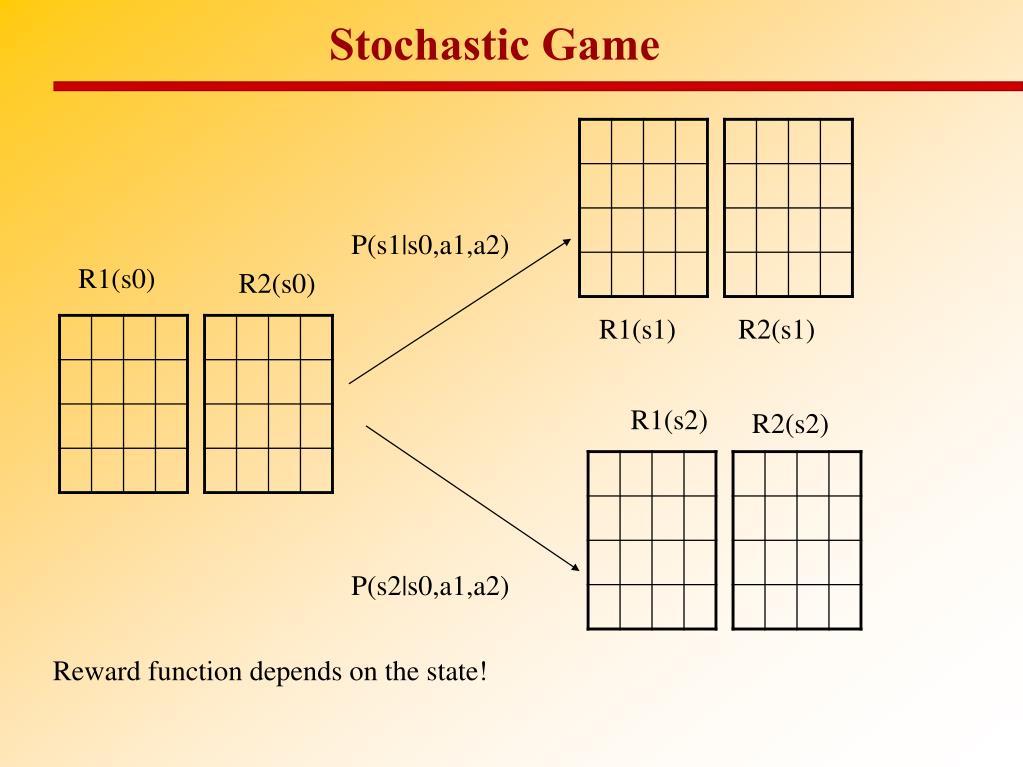 Stochastic Game

P(s1|s0,a1,a2)

R1(s0)

R2(s0)

R1(s1)

R2(s1)

R1(s2)

R2(s2)

P(s2|s0,a1,a2)

Reward function depends on the state!